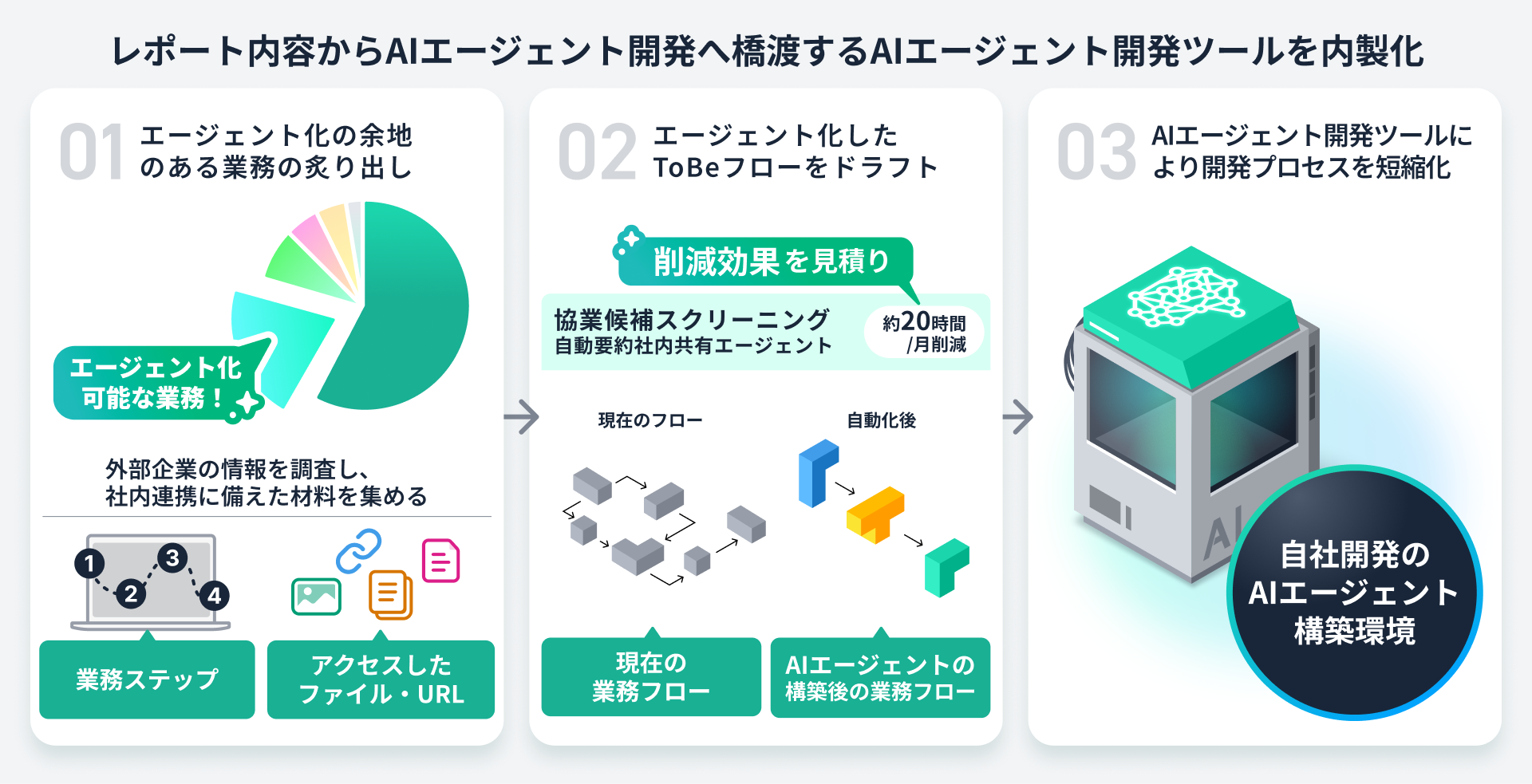 レポート内容からAIエージェント開発へ橋渡するAIエージェント開発ツールを内製化

01 エージェント化の余地のある業務の炙り出し

エージェント化可能な業務！

外部企業の情報を調査し、社内連携に備えた材料を集める

1 2 3 4

業務ステップ

アクセスしたファイル・URL

02 エージェント化したToBeフローをドラフト

削減効果を見積り

協業候補スクリーニング
自動要約社内共有エージェント

約20時間/月削減

現在のフロー

自動化後

現在の業務フロー

AIエージェントの構築後の業務フロー

03 AIエージェント開発ツールにより開発プロセスを短縮化

AI

自社開発のAIエージェント構築環境